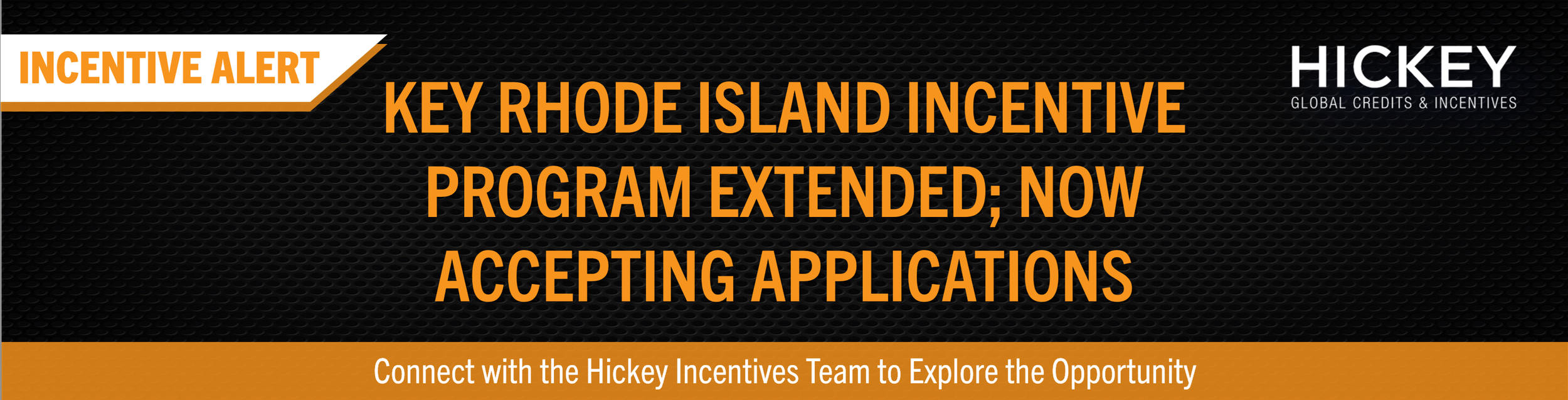 INCENTIVE ALERT

KEY RHODE ISLAND INCENTIVE PROGRAM EXTENDED; NOW ACCEPTING APPLICATIONS

HICKEY
GLOBAL CREDITS & INCENTIVES

Connect with the Hickey Incentives Team to Explore the Opportunity